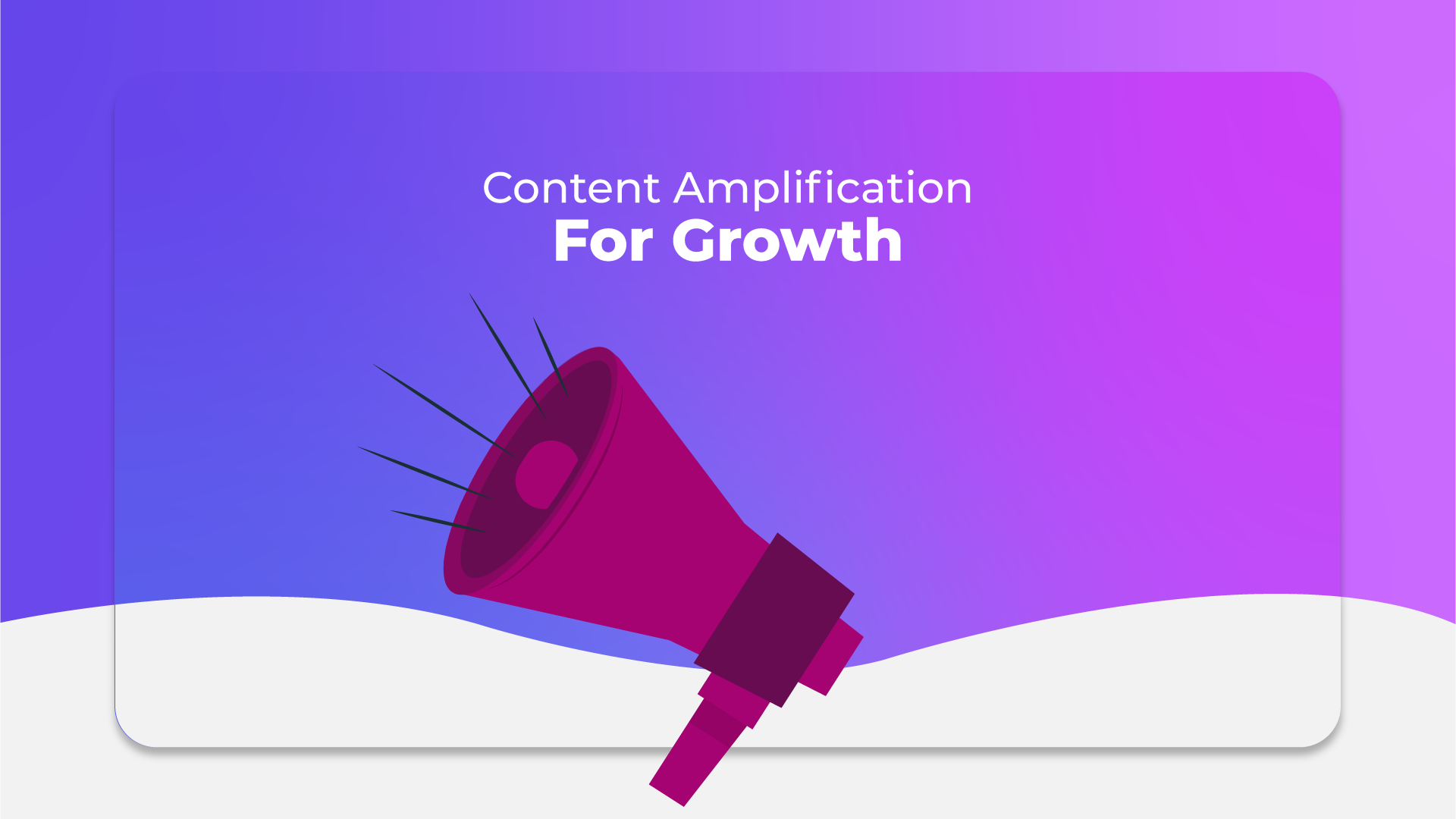 Content Amplification
For Growth